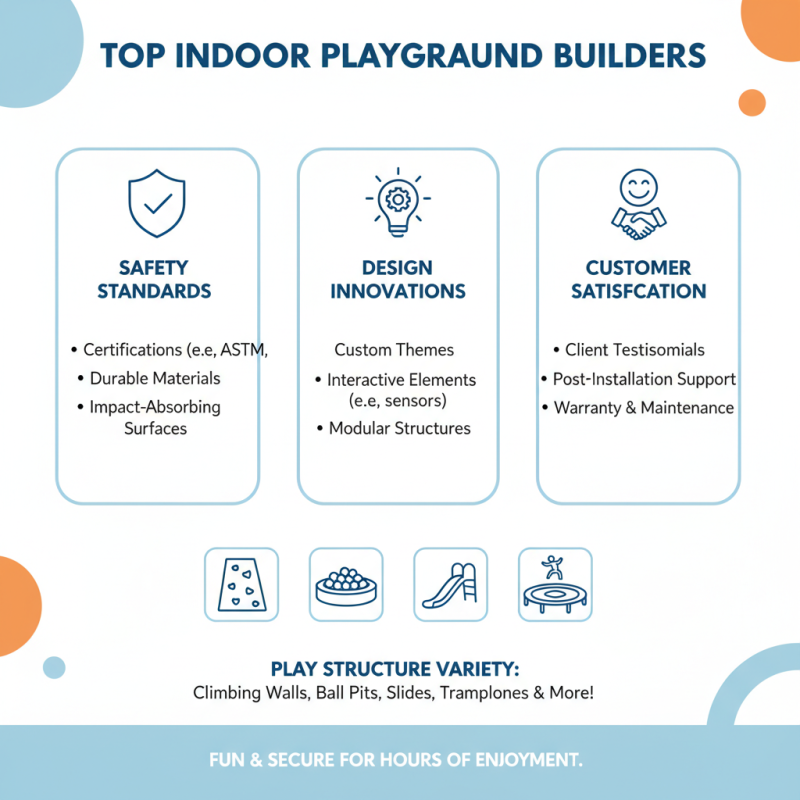 TOP INDOOR PLAYGRAUND BUILDERS

SAFETY STANDARDS

• Certifications (e.e, ASTM,
• Durable Materials
• Impact-Absorbing Surfaces

DESIGN INNOVATIONS

Custom Themes
• Interactive Elements (e.e, sensors)
• Modular Structures

CUSTOMER SATISFCATION

• Client Testisomials
• Post-Installation Support
• Warranty & Maintenance

PLAY STRUCTURE VARIETY:
Climbing Walls, Ball Pits, Slides, Tramplones & More!

FUN & SECURE FOR HOURS OF ENJOYMENT.